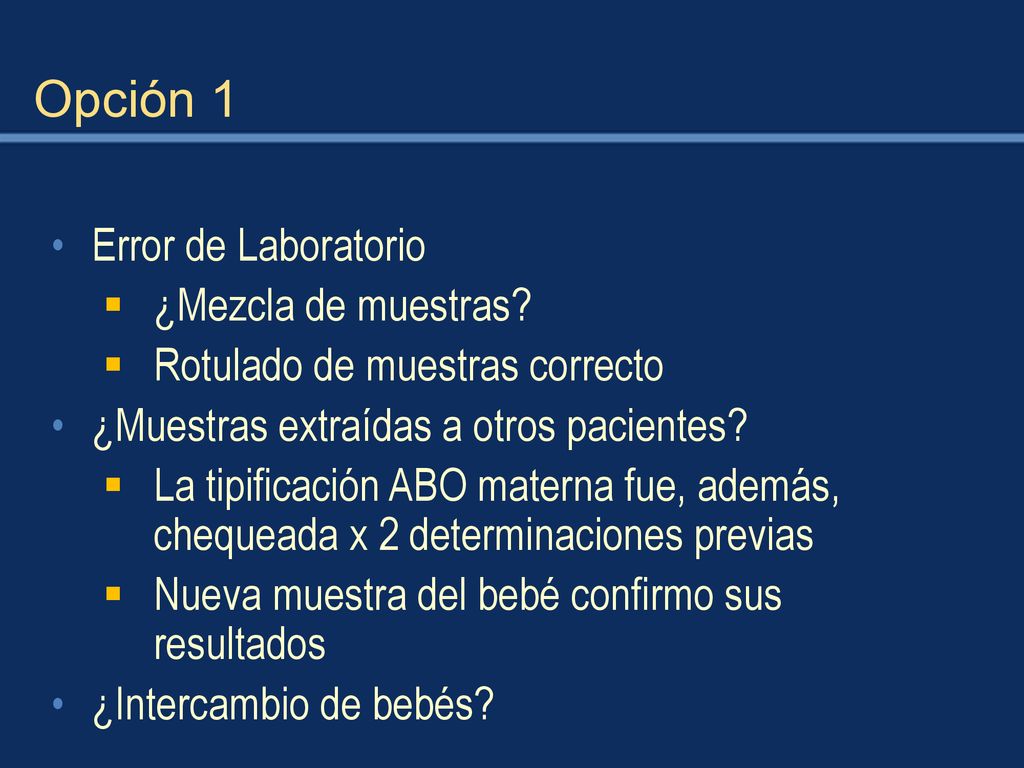 Opción 1

• Error de Laboratorio
  ▪ ¿Mezcla de muestras?
  ▪ Rotulado de muestras correcto
• ¿Muestras extraídas a otros pacientes?
  ▪ La tipificación ABO materna fue, además, chequeada x 2 determinaciones previas
  ▪ Nueva muestra del bebé confirmo sus resultados
• ¿Intercambio de bebés?